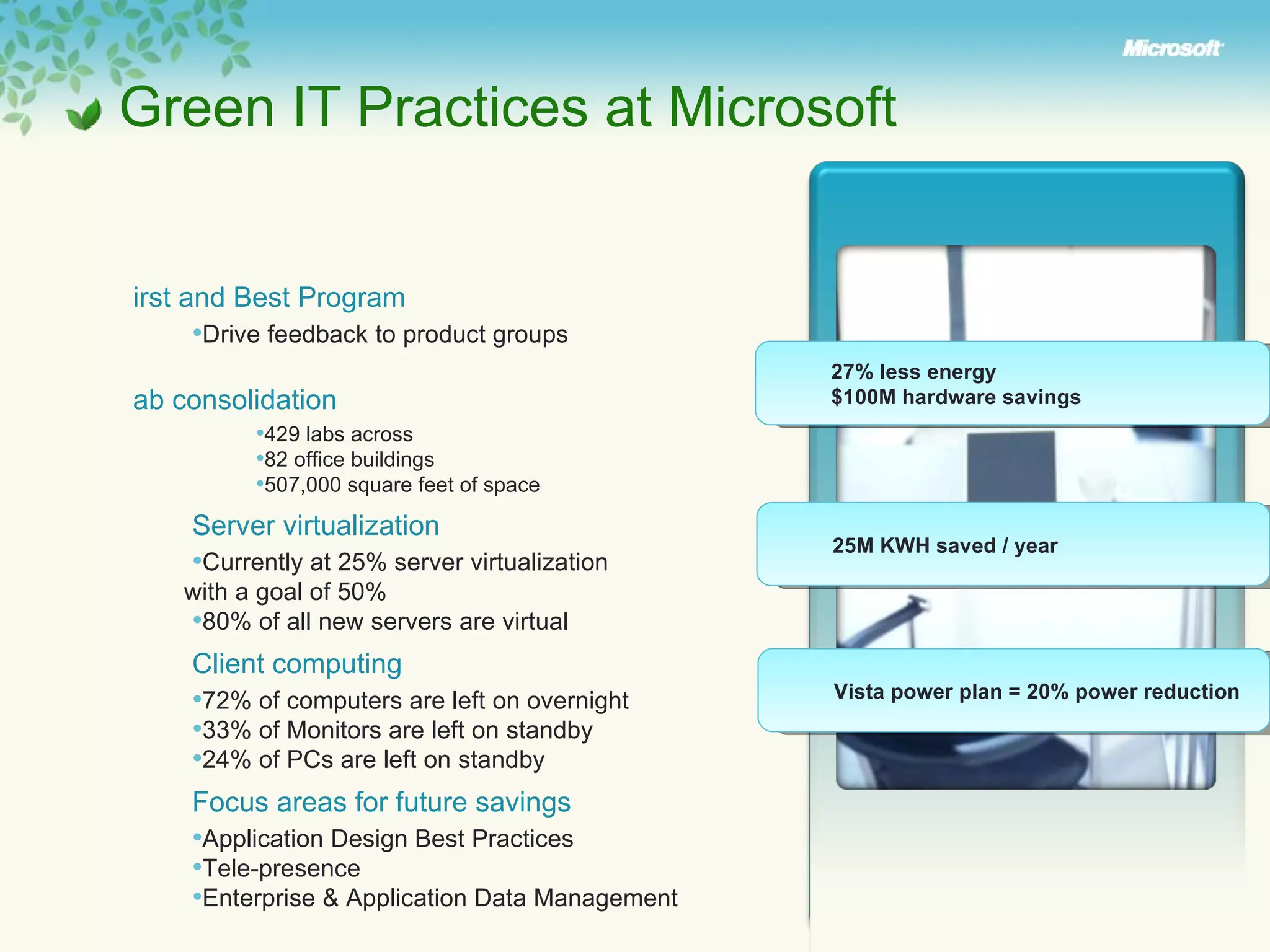 Microsoft

Green IT Practices at Microsoft

irst and Best Program

•Drive feedback to product groups

ab consolidation

•429 labs across
•82 office buildings
•507,000 square feet of space

Server virtualization

•Currently at 25% server virtualization with a goal of 50%
•80% of all new servers are virtual

Client computing

•72% of computers are left on overnight
•33% of Monitors are left on standby
•24% of PCs are left on standby

Focus areas for future savings

•Application Design Best Practices
•Tele-presence
•Enterprise & Application Data Management

27% less energy
$100M hardware savings

25M KWH saved / year

Vista power plan = 20% power reduction